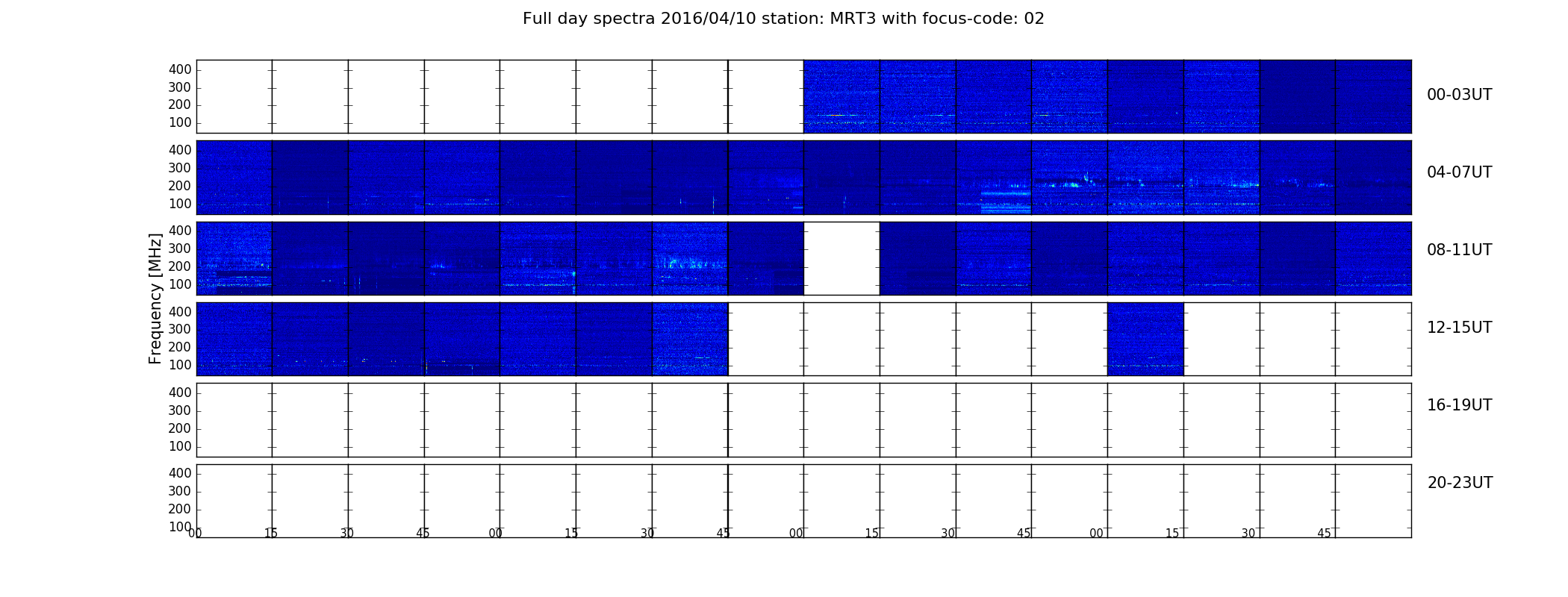 Full day spectra 2016/04/10 station: MRT3 with focus-code: 02

Frequency [MHz]

400
300
200
100
00-03UT

400
300
200
100
04-07UT

400
300
200
100
08-11UT

400
300
200
100
12-15UT

400
300
200
100
16-19UT

400
300
200
100
20-23UT

00 15 30 45 00 15 30 45 00 15 30 45 00 15 30 45